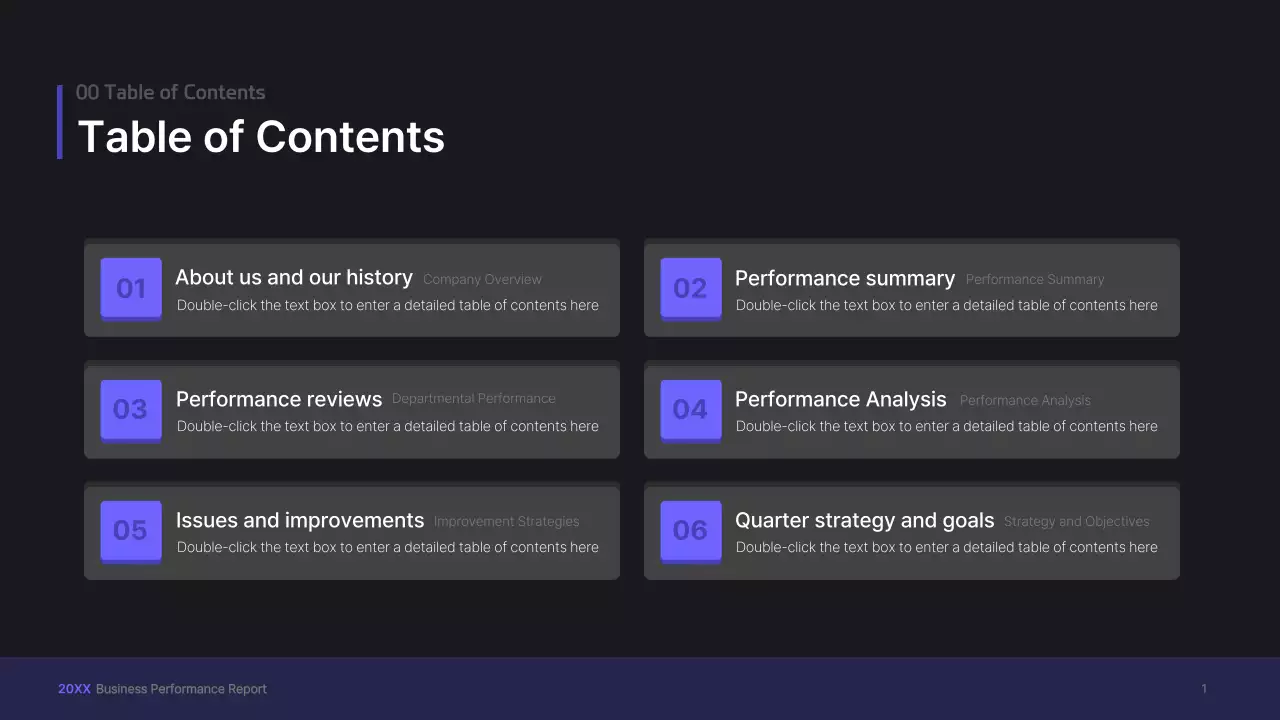 00 Table of Contents

Table of Contents

01 About us and our history Company Overview
Double-click the text box to enter a detailed table of contents here

02 Performance summary Performance Summary
Double-click the text box to enter a detailed table of contents here

03 Performance reviews Departmental Performance
Double-click the text box to enter a detailed table of contents here

04 Performance Analysis Performance Analysis
Double-click the text box to enter a detailed table of contents here

05 Issues and improvements Improvement Strategies
Double-click the text box to enter a detailed table of contents here

06 Quarter strategy and goals Strategy and Objectives
Double-click the text box to enter a detailed table of contents here

20XX Business Performance Report

1